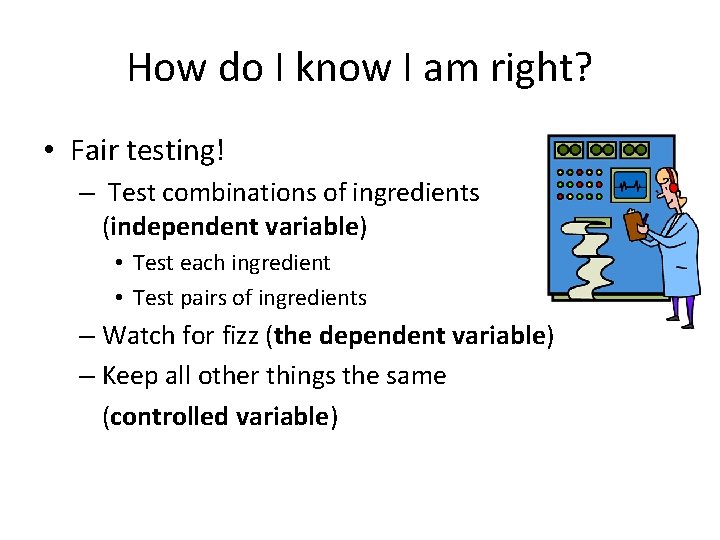 How do I know I am right?

• Fair testing!
– Test combinations of ingredients (**independent variable**)
• Test each ingredient
• Test pairs of ingredients
– Watch for fizz (**the dependent variable**)
– Keep all other things the same (**controlled variable**)